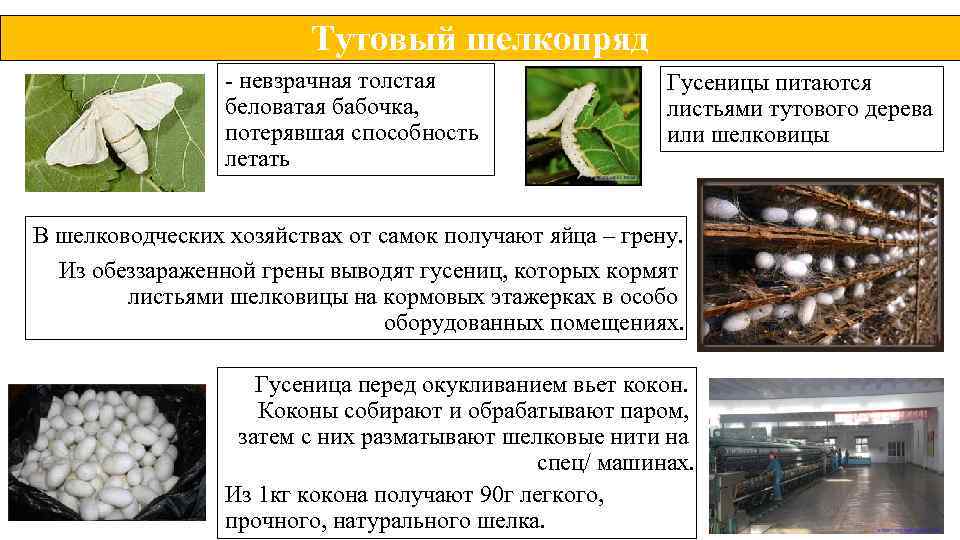 Тутовый шелкопряд

- невзрачная толстая беловатая бабочка, потерявшая способность летать

Гусеницы питаются листьями тутового дерева или шелковицы

В шелководческих хозяйствах от самок получают яйца – грену.

Из обеззараженной грены выводят гусениц, которых кормят листьями шелковицы на кормовых этажерках в особо оборудованных помещениях.

Гусеница перед окукливанием вьет кокон. Коконы собирают и обрабатывают паром, затем с них разматывают шелковые нити на спец/ машинах.

Из 1кг кокона получают 90г легкого, прочного, натурального шелка.